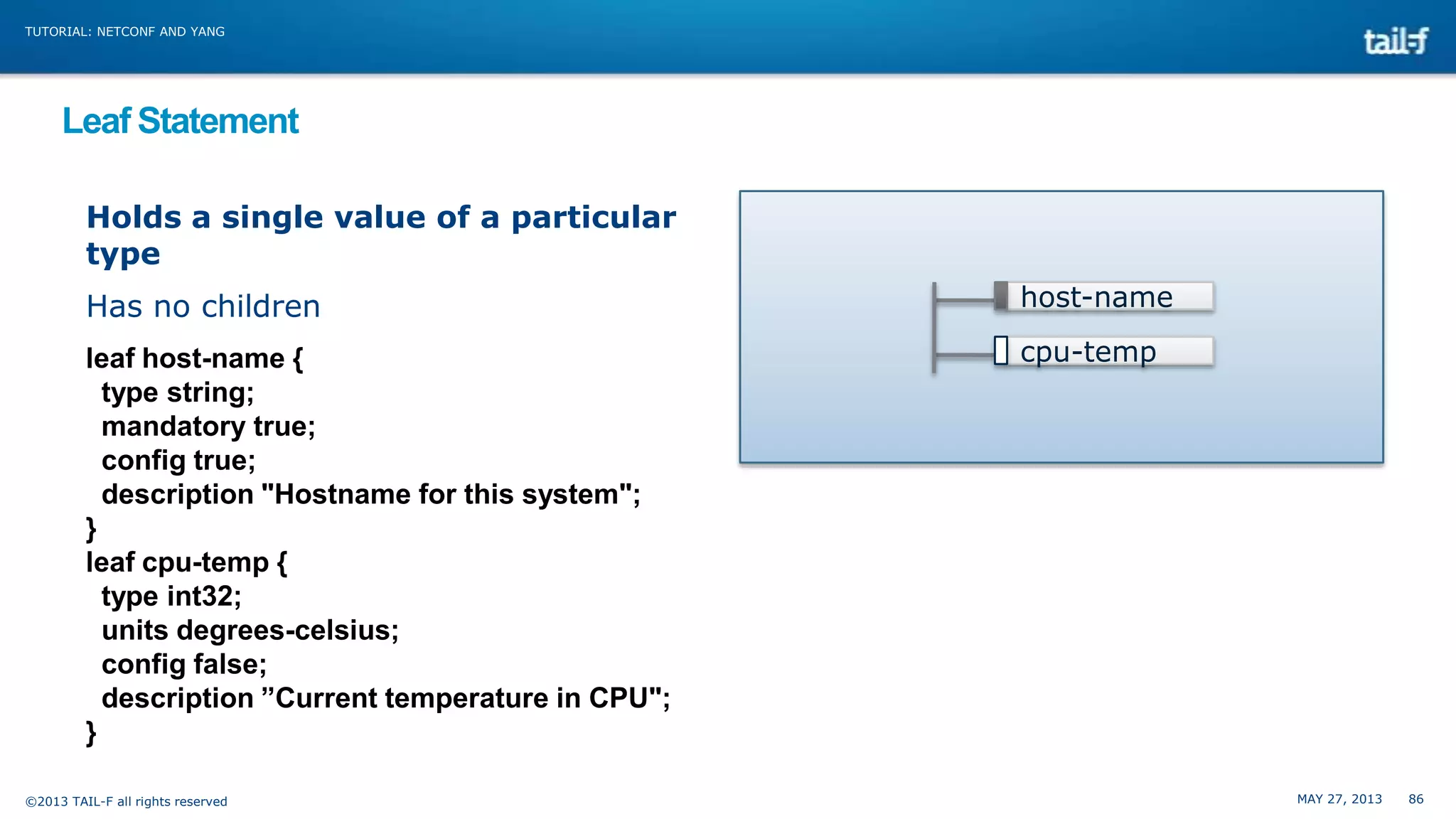 TUTORIAL: NETCONF AND YANG

tail-f

Leaf Statement

Holds a single value of a particular type

Has no children

leaf host-name {
  type string;
  mandatory true;
  config true;
  description "Hostname for this system";
}
leaf cpu-temp {
  type int32;
  units degrees-celsius;
  config false;
  description ”Current temperature in CPU";
}

host-name

cpu-temp

©2013 TAIL-F all rights reserved

MAY 27, 2013 86